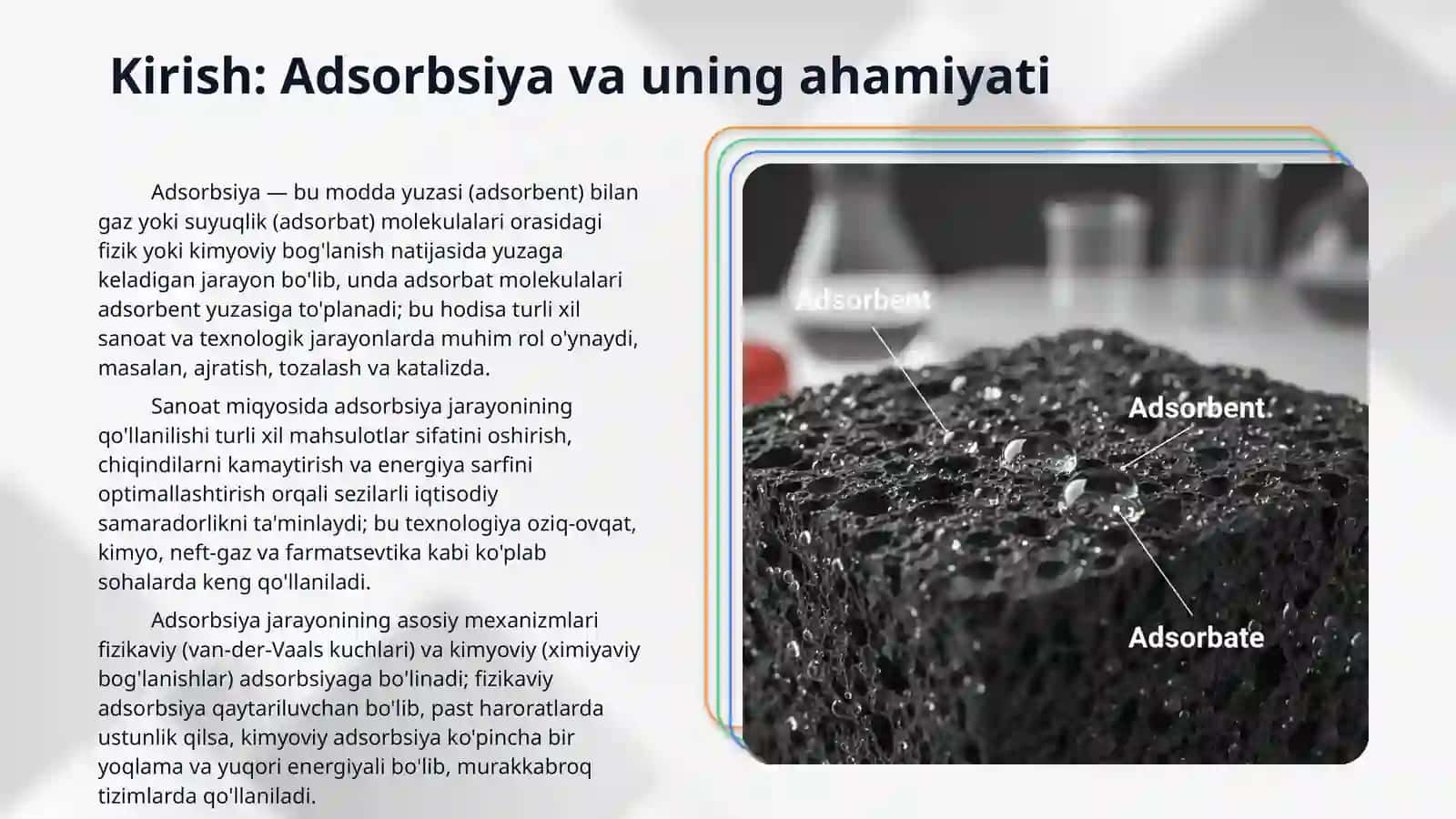 Kirish: Adsorbsiya va uning ahamiyati

Adsorbsiya — bu modda yuzasi (adsorbent) bilan gaz yoki suyuqlik (adsorbat) molekulalari orasidagi fizik yoki kimyoviy bog'lanish natijasida yuzaga keladigan jarayon bo'lib, unda adsorbat molekulalari adsorbent yuzasiga to'planadi; bu hodisa turli xil sanoat va texnologik jarayonlarda muhim rol o'ynaydi, masalan, ajratish, tozalash va katalizda.

Sanoat miqyosida adsorbsiya jarayonining qo'llanilishi turli xil mahsulotlar sifatini oshirish, chiqindilarni kamaytirish va energiya sarfini optimallashtirish orqali sezilarli iqtisodiy samaradorlikni ta'minlaydi; bu texnologiya oziq-ovqat, kimyo, neft-gaz va farmatsevtika kabi ko'plab sohalarda keng qo'llaniladi.

Adsorbsiya jarayonining asosiy mexanizmlari fizikaviy (van-der-Vaals kuchlari) va kimyoviy (ximiyaviy bog'lanishlar) adsorbsiyaga bo'linadi; fizikaviy adsorbsiya qaytariluvchan bo'lib, past haroratlarda ustunlik qilsa, kimyoviy adsorbsiya ko'pincha bir yoqlama va yuqori energiyali bo'lib, murakkabroq tizimlarda qo'llaniladi.

Adsorbent

Adsorbent

Adsorbate